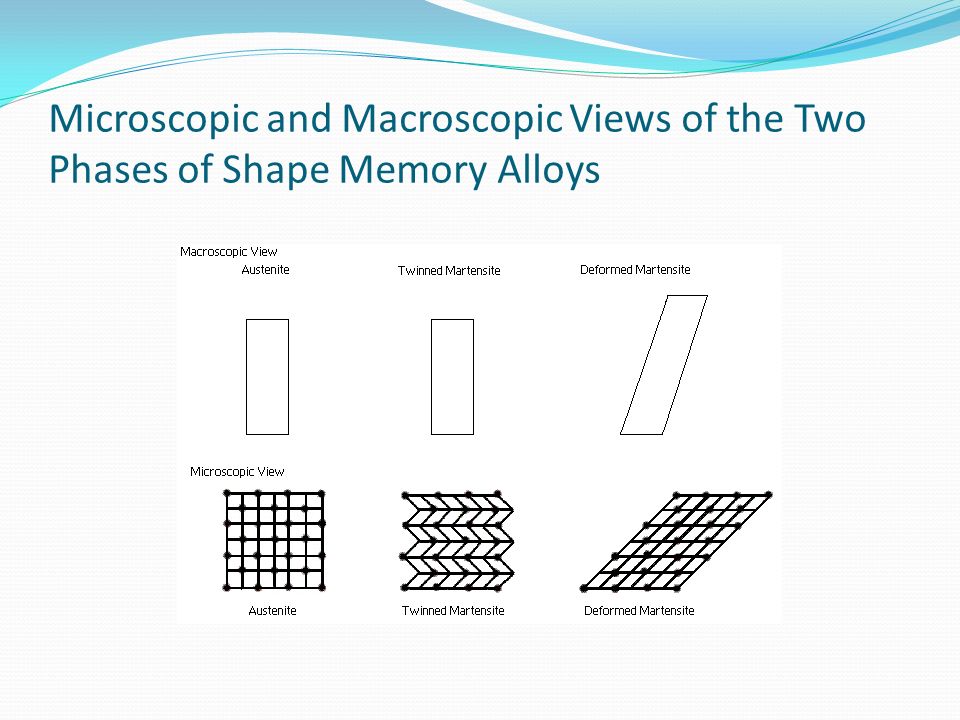 Microscopic and Macroscopic Views of the Two Phases of Shape Memory Alloys

Macroscopic View

Austenite

Twinned Martensite

Deformed Martensite

Microscopic View

Austenite

Twinned Martensite

Deformed Martensite